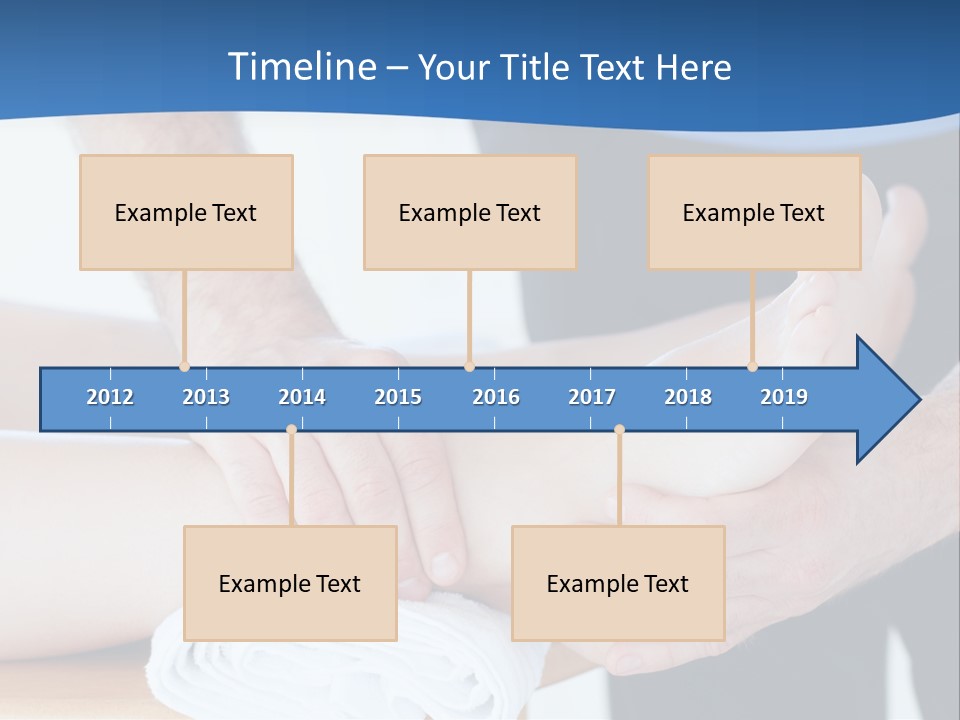 Timeline – Your Title Text Here

Example Text

Example Text

Example Text

2012 2013 2014 2015 2016 2017 2018 2019

Example Text

Example Text